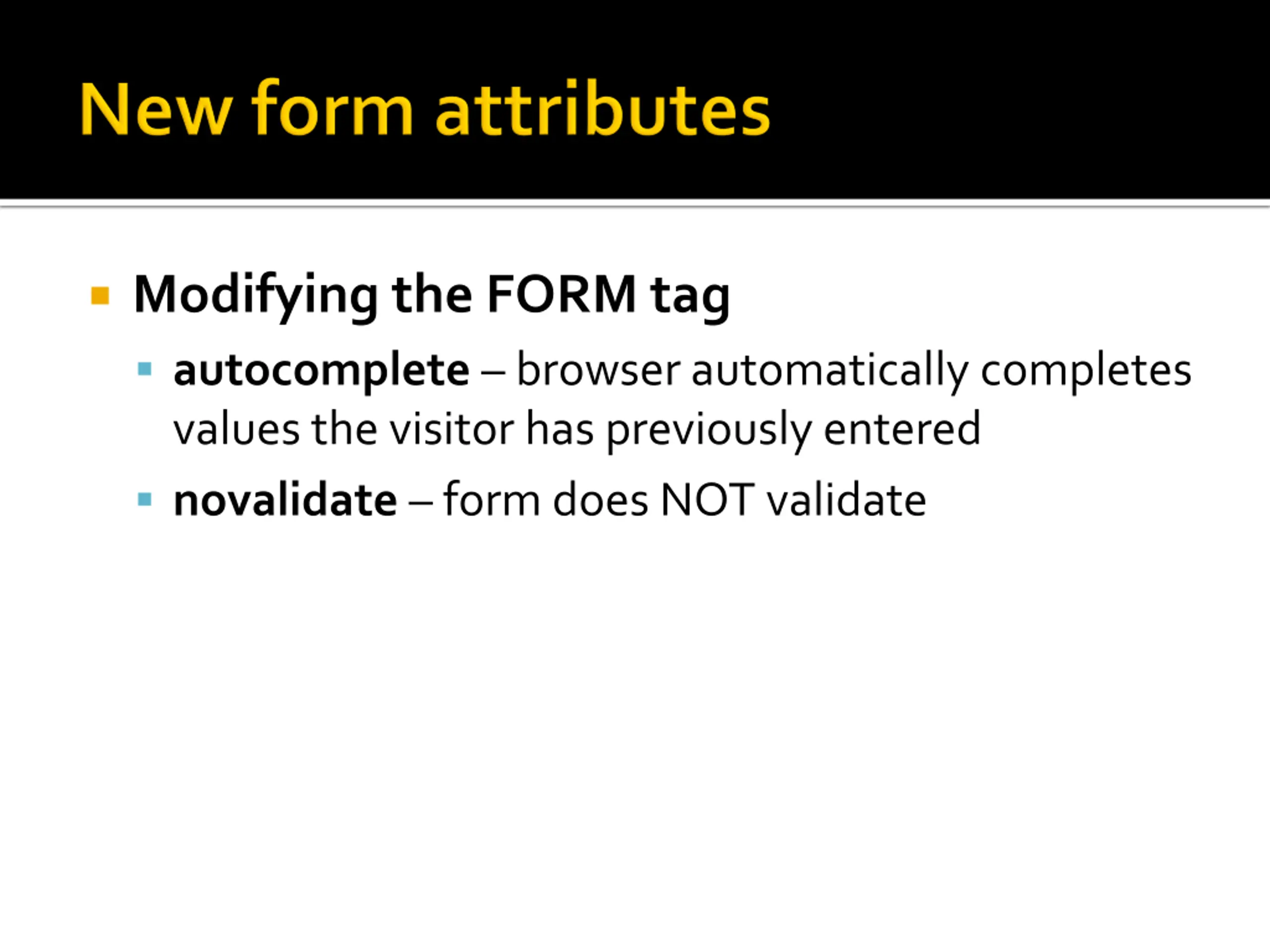 New form attributes

Modifying the FORM tag

autocomplete – browser automatically completes values the visitor has previously entered

novalidate – form does NOT validate